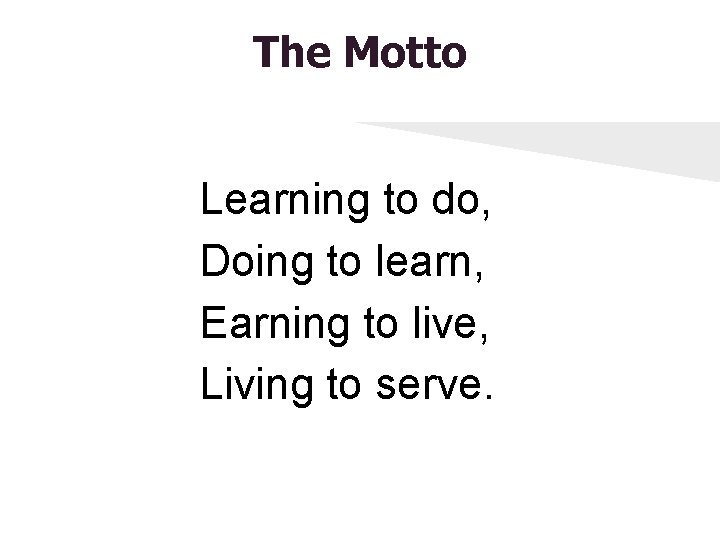 The Motto

Learning to do,
Doing to learn,
Earning to live,
Living to serve.